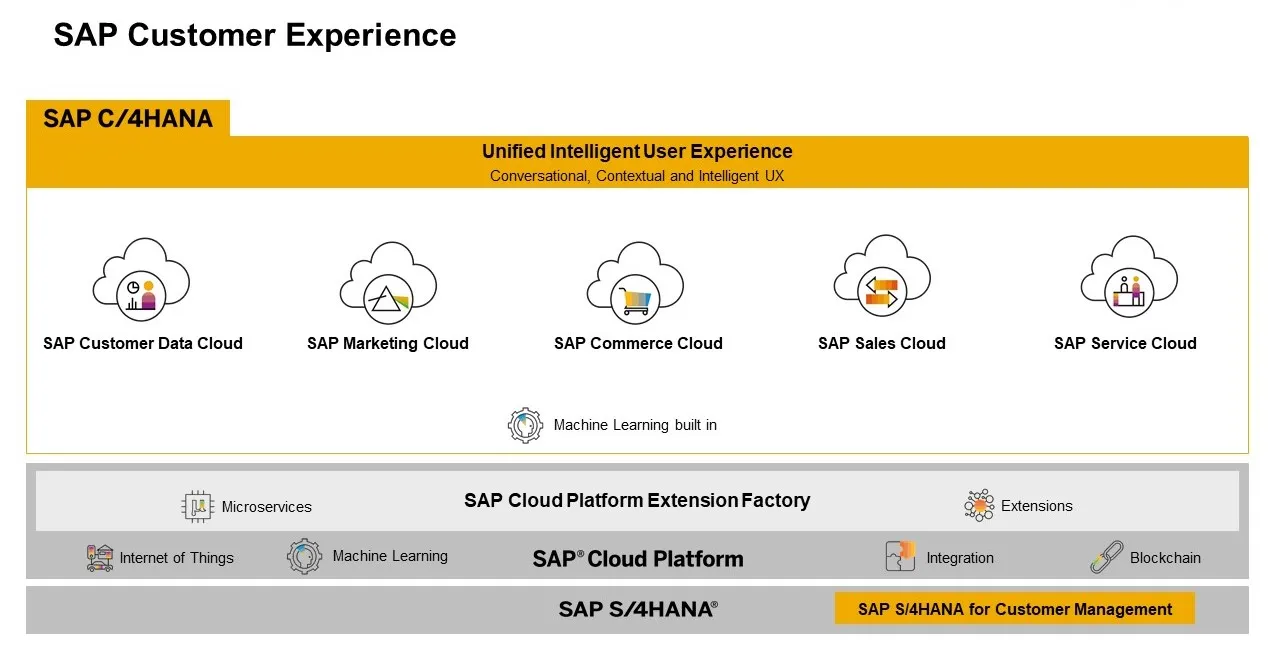 SAP Customer Experience

SAP C/4HANA

Unified Intelligent User Experience
Conversational, Contextual and Intelligent UX

SAP Customer Data Cloud

SAP Marketing Cloud

SAP Commerce Cloud

SAP Sales Cloud

SAP Service Cloud

Machine Learning built in

Microservices

SAP Cloud Platform Extension Factory

Extensions

Internet of Things

Machine Learning

SAP® Cloud Platform

Integration

Blockchain

SAP S/4HANA®

SAP S/4HANA for Customer Management